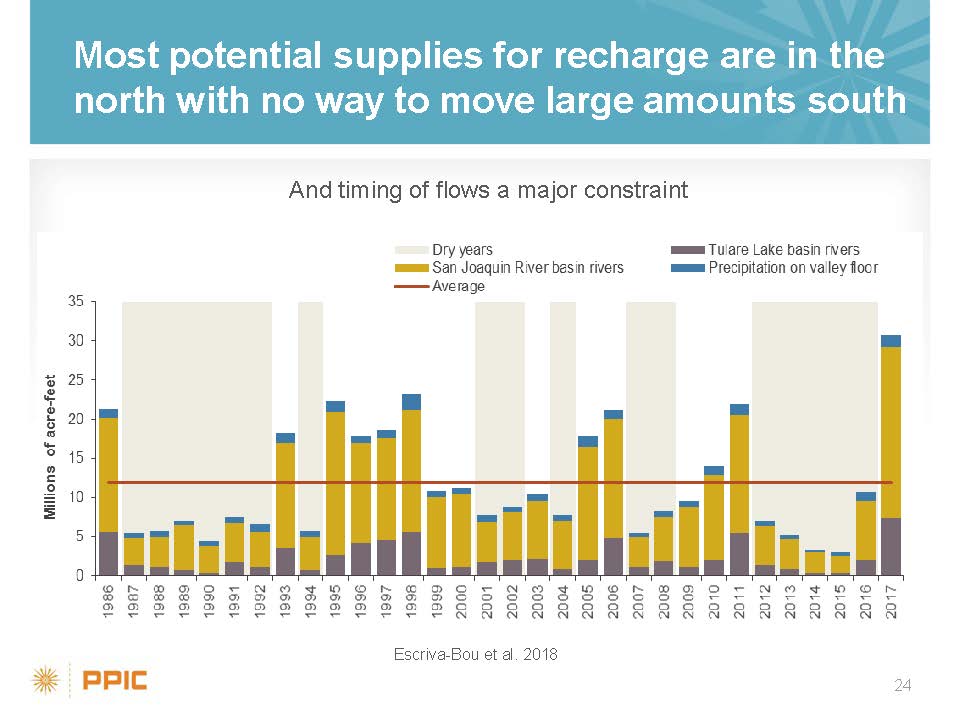 Most potential supplies for recharge are in the north with no way to move large amounts south

And timing of flows a major constraint

Dry years
San Joaquin River basin rivers
Average
Tulare Lake basin rivers
Precipitation on valley floor

Millions of acre-feet

35
30
25
20
15
10
5
0

1986
1987
1988
1989
1990
1991
1992
1993
1994
1995
1996
1997
1998
1999
2000
2001
2002
2003
2004
2005
2006
2007
2008
2009
2010
2011
2012
2013
2014
2015
2016
2017

Escriva-Bou et al. 2018

PPIC

24